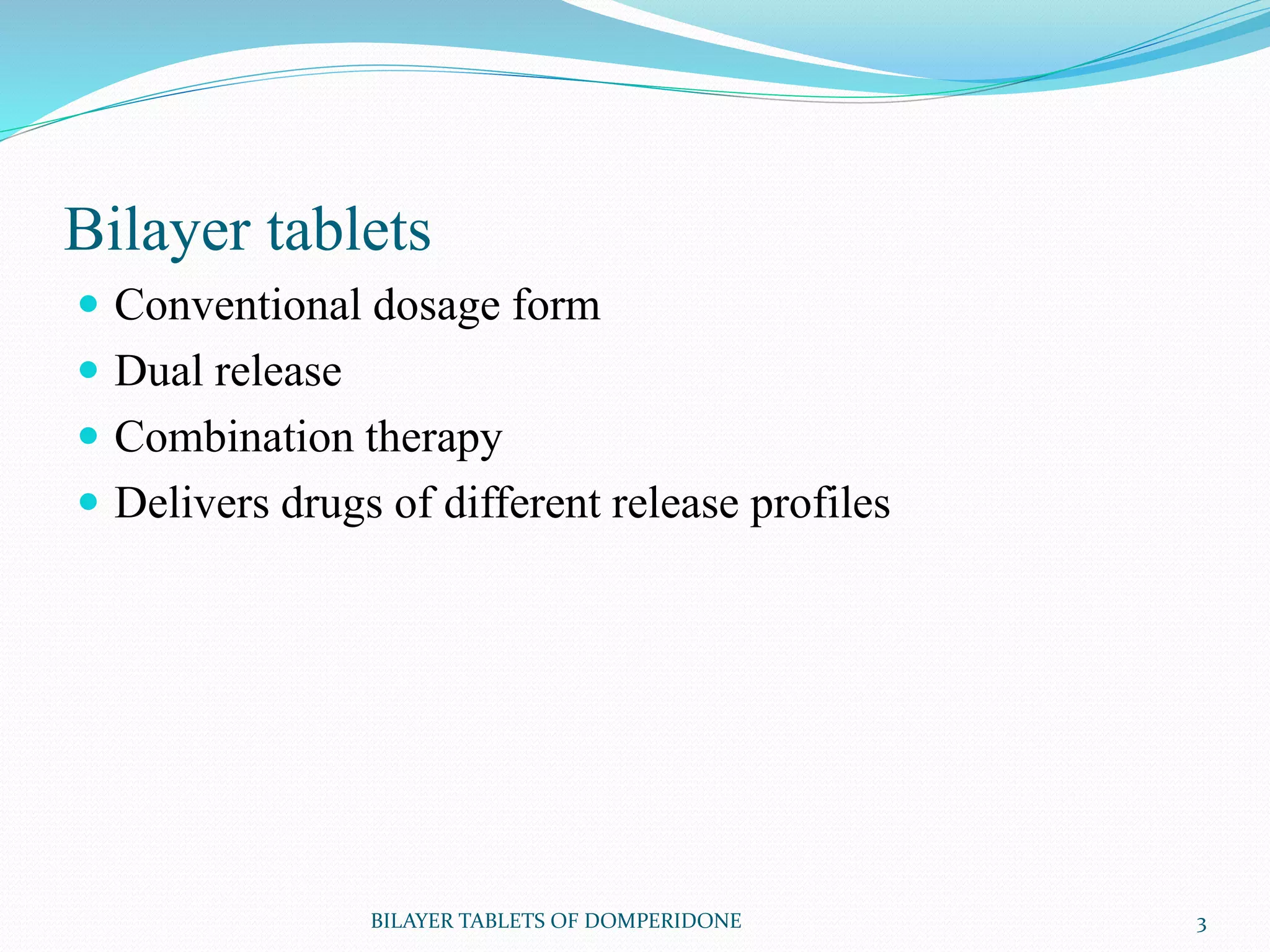 Bilayer tablets

- Conventional dosage form
- Dual release
- Combination therapy
- Delivers drugs of different release profiles

BILAYER TABLETS OF DOMPERIDONE

3